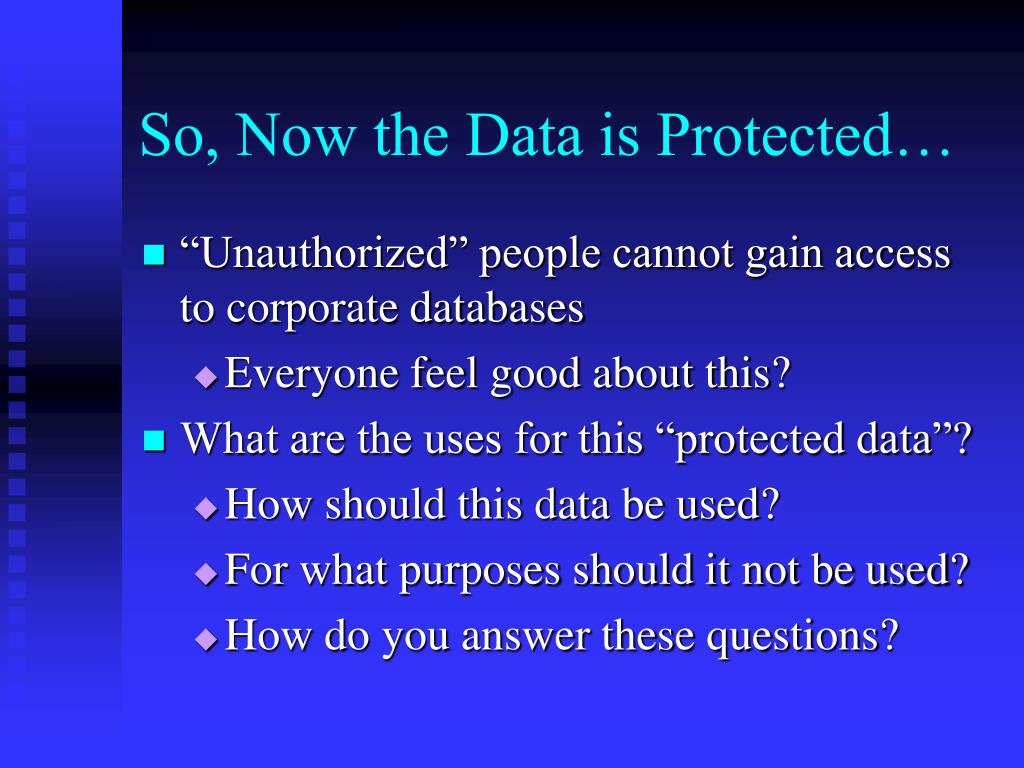 So, Now the Data is Protected…

“Unauthorized” people cannot gain access to corporate databases

Everyone feel good about this?

What are the uses for this “protected data”?

How should this data be used?

For what purposes should it not be used?

How do you answer these questions?